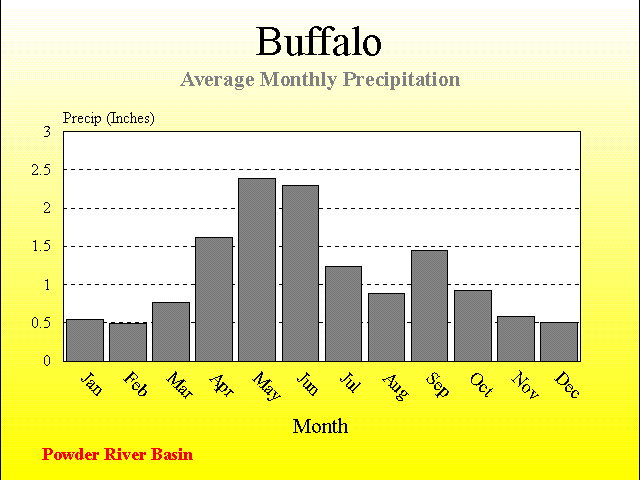 Buffalo

Average Monthly Precipitation

Precip (Inches)

3
2.5
2
1.5
1
0.5
0

Jan
Feb
Mar
Apr
May
Jun
Jul
Aug
Sep
Oct
Nov
Dec

Month

Powder River Basin